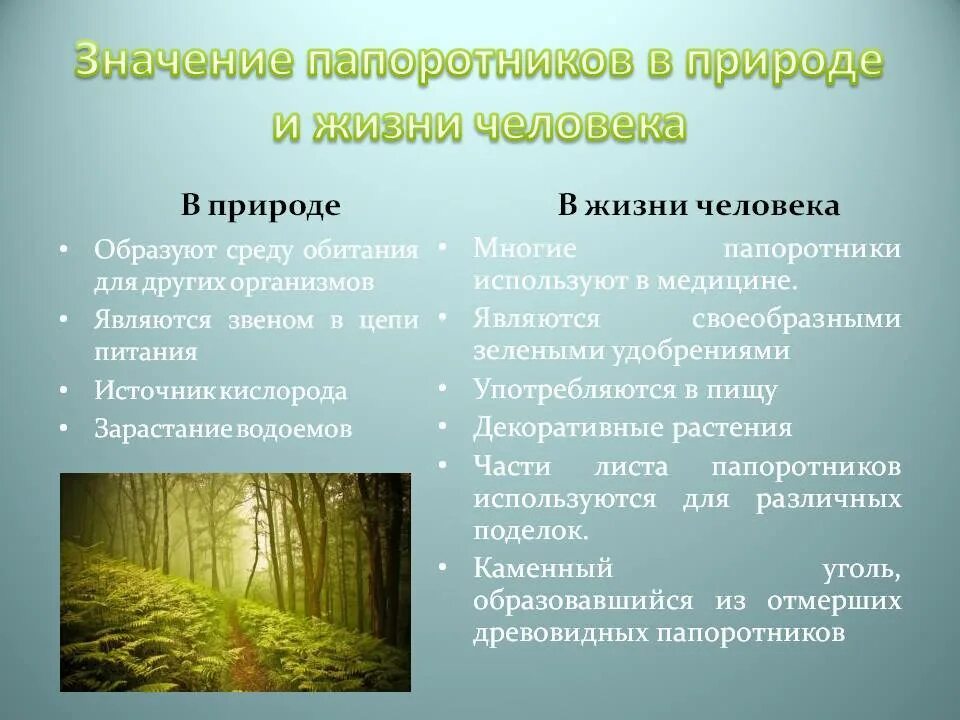 Значение папоротников в природе и жизни человека

В природе
• Образуют среду обитания для других организмов
• Являются звеном в цепи питания
• Источник кислорода
• Зарастание водоемов

В жизни человека
• Многие папоротники используют в медицине.
• Являются своеобразными зелеными удобрениями
• Употребляются в пищу
• Декоративные растения
• Части листа папоротников используются для различных поделок.
• Каменный уголь, образовавшийся из отмерших древовидных папоротников